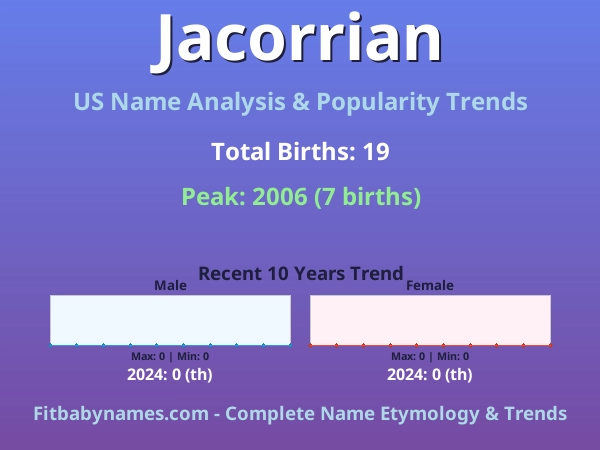 Jacorrian

US Name Analysis & Popularity Trends

Total Births: 19

Peak: 2006 (7 births)

Recent 10 Years Trend

Male

Max: 0 | Min: 0

2024: 0 (th)

Female

Max: 0 | Min: 0

2024: 0 (th)

Fitbabynames.com - Complete Name Etymology & Trends